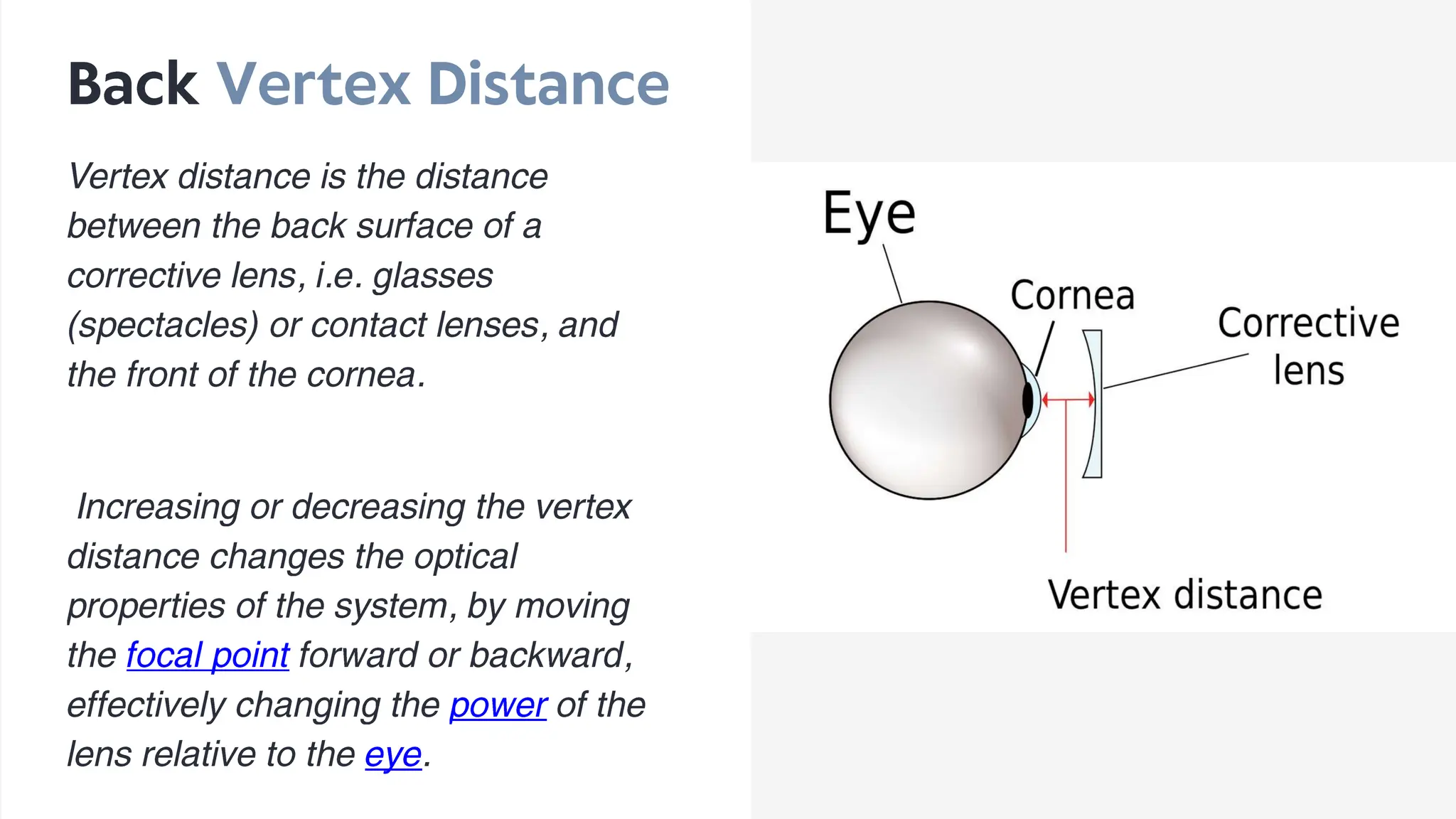 Back Vertex Distance

Vertex distance is the distance between the back surface of a corrective lens, i.e. glasses (spectacles) or contact lenses, and the front of the cornea.

Increasing or decreasing the vertex distance changes the optical properties of the system, by moving the focal point forward or backward, effectively changing the power of the lens relative to the eye.

Eye

Cornea

Corrective lens

Vertex distance